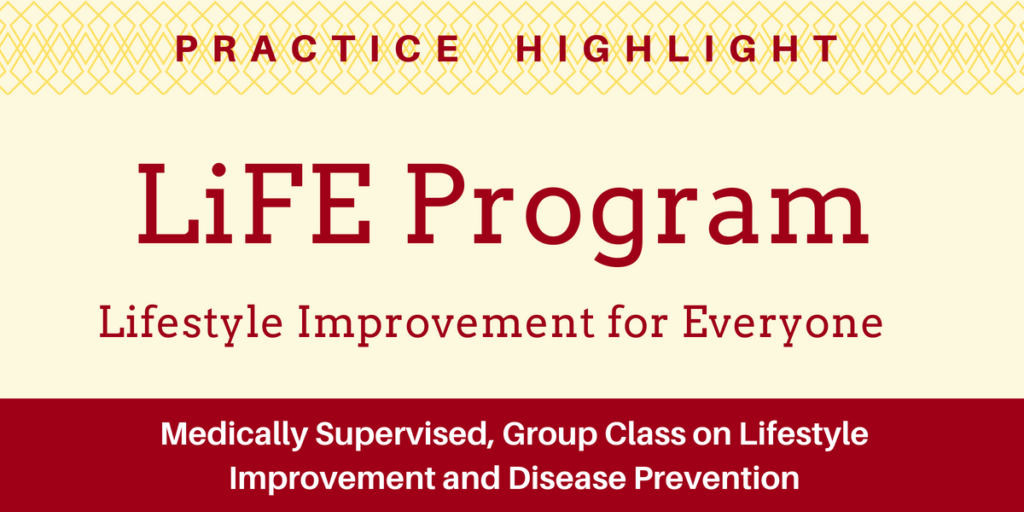 PRACTICE HIGHLIGHT

LiFE Program

Lifestyle Improvement for Everyone

Medically Supervised, Group Class on Lifestyle Improvement and Disease Prevention